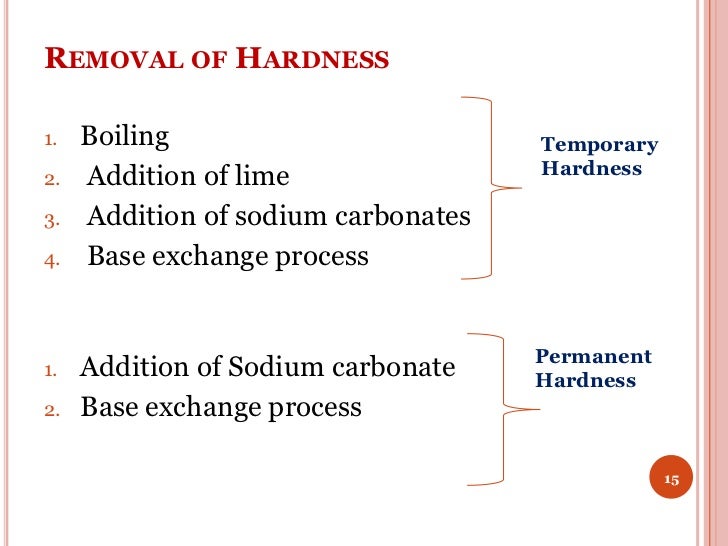 REMOVAL OF HARDNESS

1. Boiling
2. Addition of lime
3. Addition of sodium carbonates
4. Base exchange process

Temporary Hardness

1. Addition of Sodium carbonate
2. Base exchange process

Permanent Hardness

15